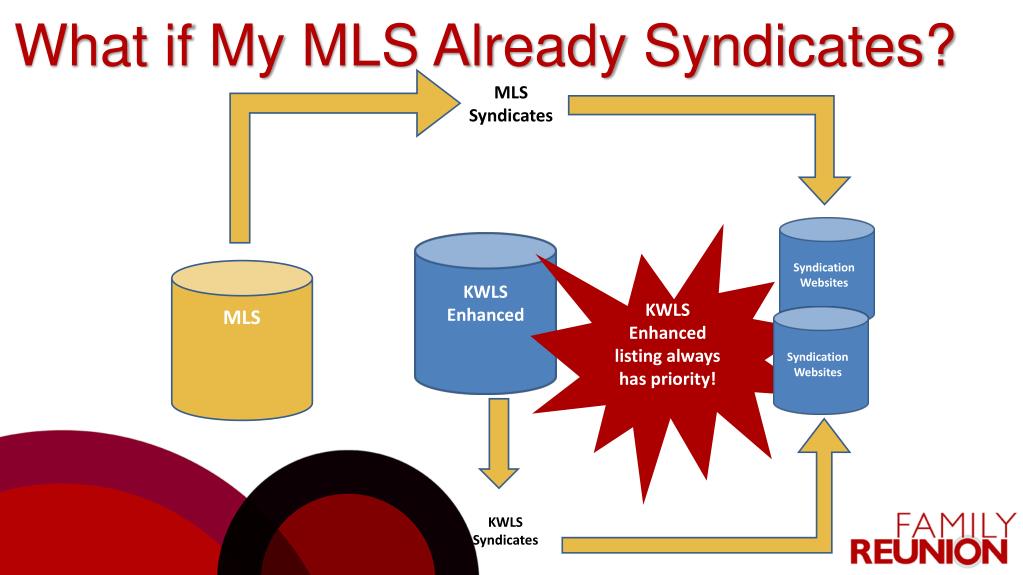 What if My MLS Already Syndicates?

MLS Syndicates

MLS

KWLS Enhanced

KWLS Enhanced listing always has priority!

Syndication Websites

Syndication Websites

KWLS Syndicates

FAMILY REUNION